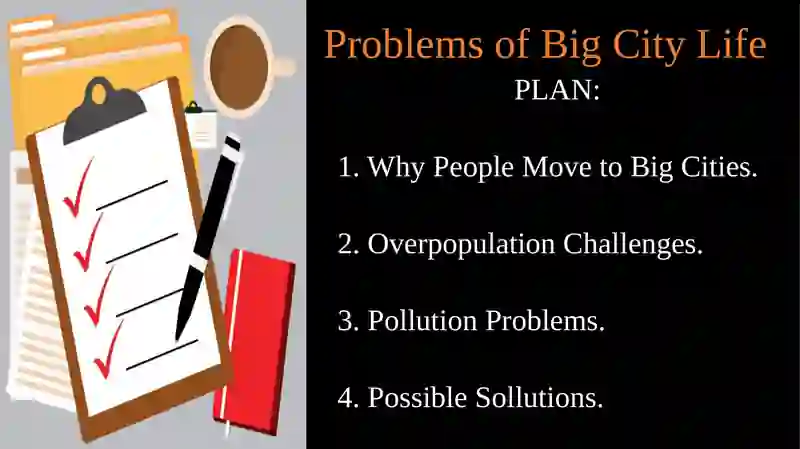 Problems of Big City Life
PLAN:

1. Why People Move to Big Cities.

2. Overpopulation Challenges.

3. Pollution Problems.

4. Possible Sollutions.